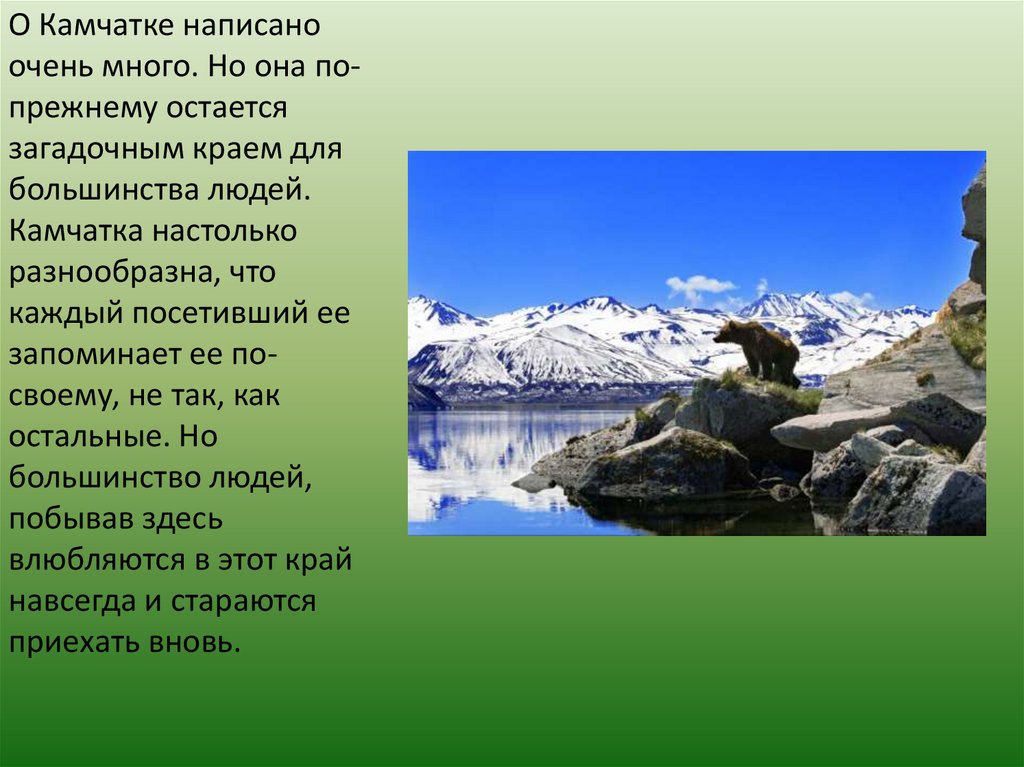 О Камчатке написано очень много. Но она по-прежнему остается загадочным краем для большинства людей. Камчатка настолько разнообразна, что каждый посетивший ее запоминает ее по-своему, не так, как остальные. Но большинство людей, побывав здесь влюбляются в этот край навсегда и стараются приехать вновь.